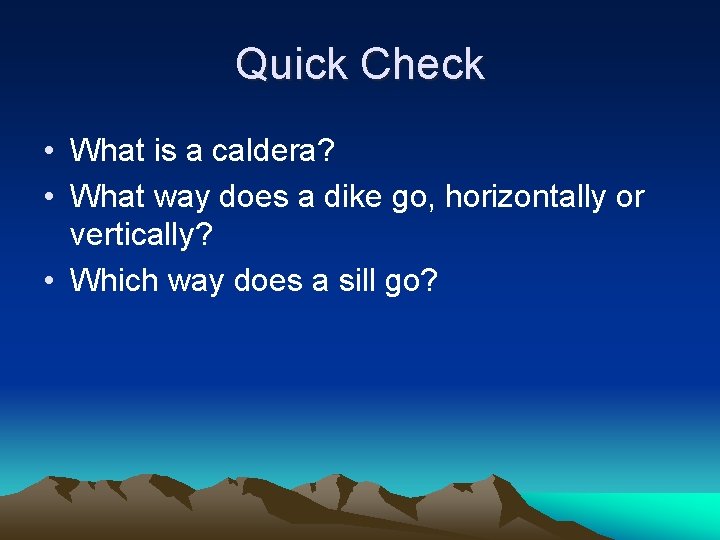 Quick Check

• What is a caldera?
• What way does a dike go, horizontally or vertically?
• Which way does a sill go?